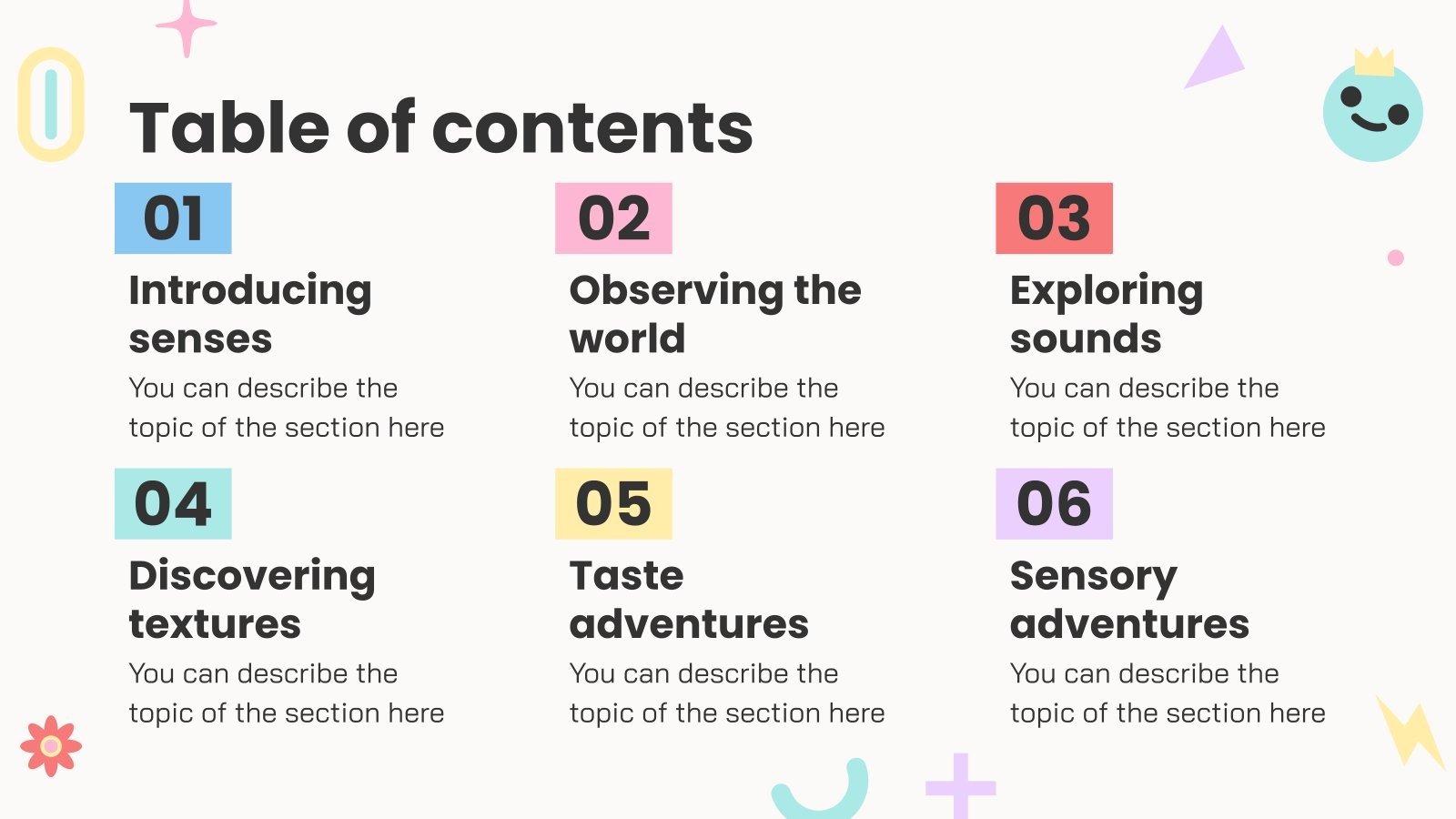 Table of contents

01

Introducing senses

You can describe the topic of the section here

02

Observing the world

You can describe the topic of the section here

03

Exploring sounds

You can describe the topic of the section here

04

Discovering textures

You can describe the topic of the section here

05

Taste adventures

You can describe the topic of the section here

06

Sensory adventures

You can describe the topic of the section here